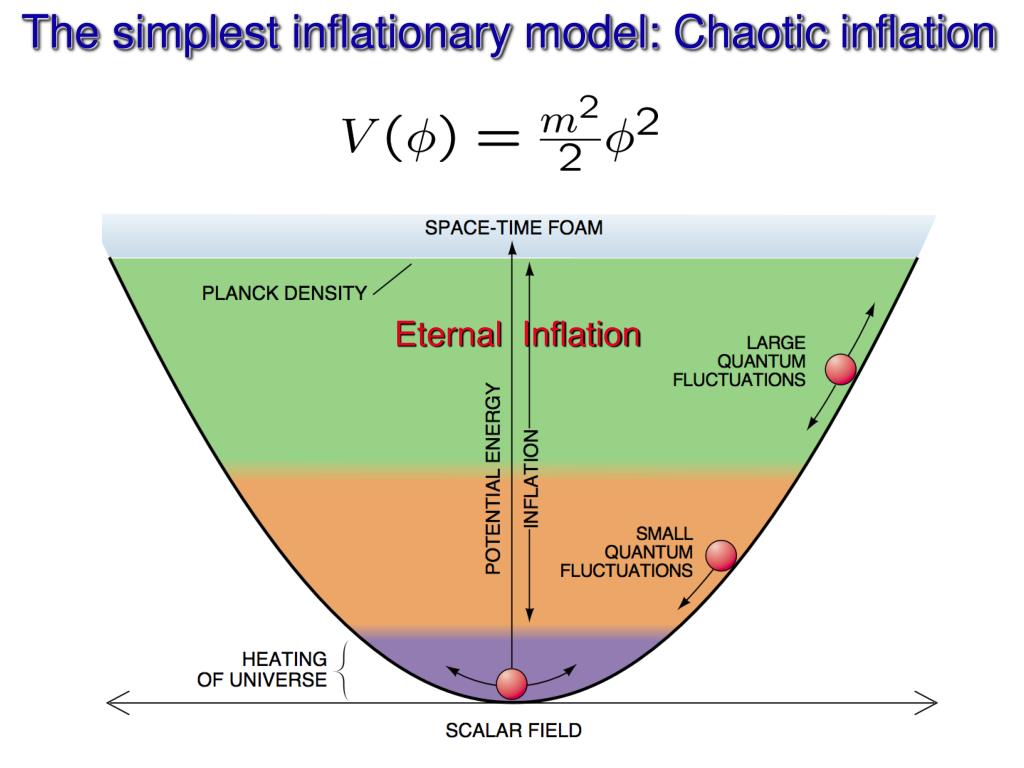 The simplest inflationary model: Chaotic inflation

$V(\phi) = \frac{m^2}{2}\phi^2$

SPACE-TIME FOAM

PLANCK DENSITY

Eternal Inflation

LARGE QUANTUM FLUCTUATIONS

POTENTIAL ENERGY

INFLATION

SMALL QUANTUM FLUCTUATIONS

HEATING OF UNIVERSE

SCALAR FIELD